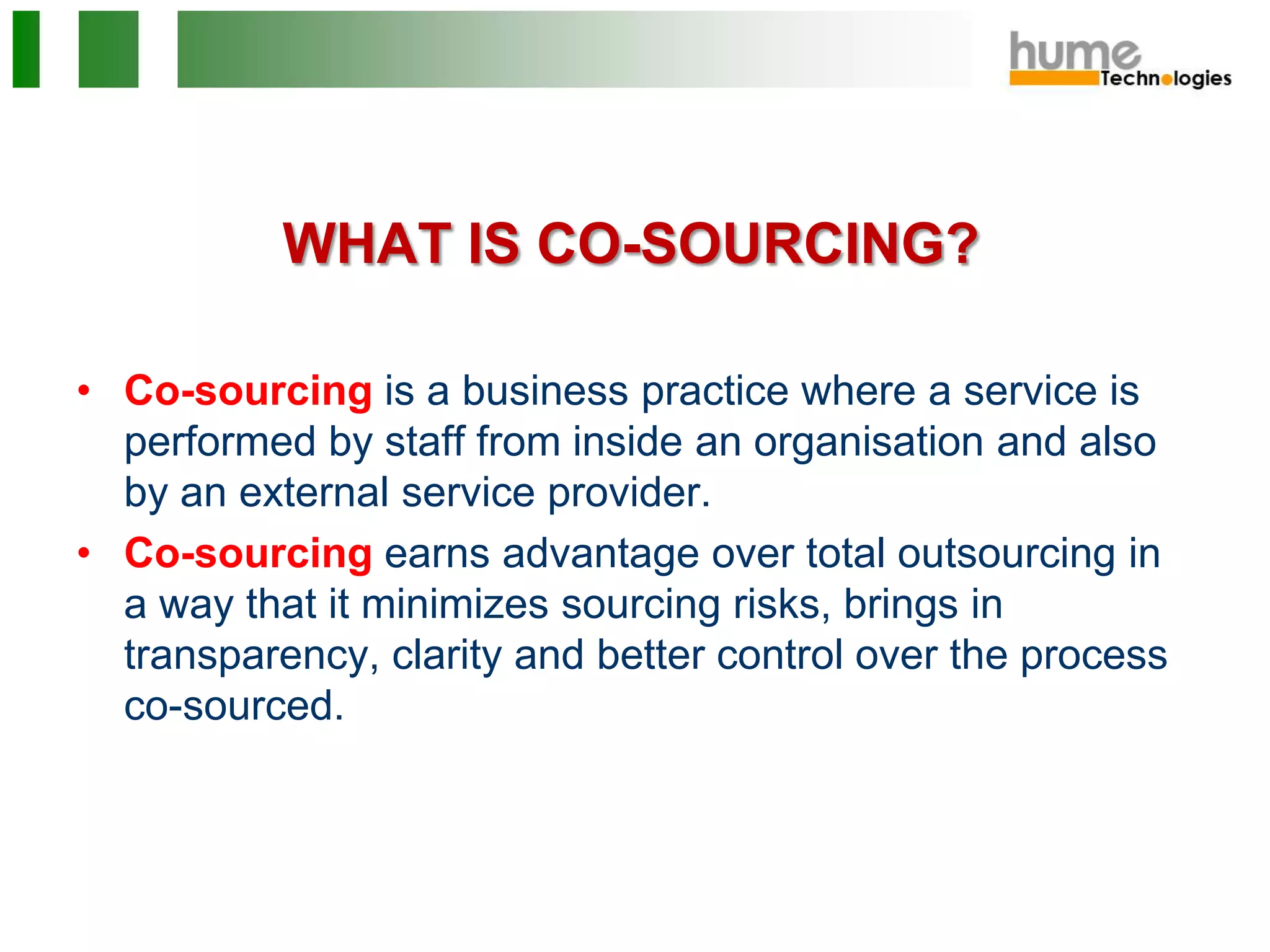 hume Technologies

WHAT IS CO-SOURCING?

• Co-sourcing is a business practice where a service is performed by staff from inside an organisation and also by an external service provider.
• Co-sourcing earns advantage over total outsourcing in a way that it minimizes sourcing risks, brings in transparency, clarity and better control over the process co-sourced.